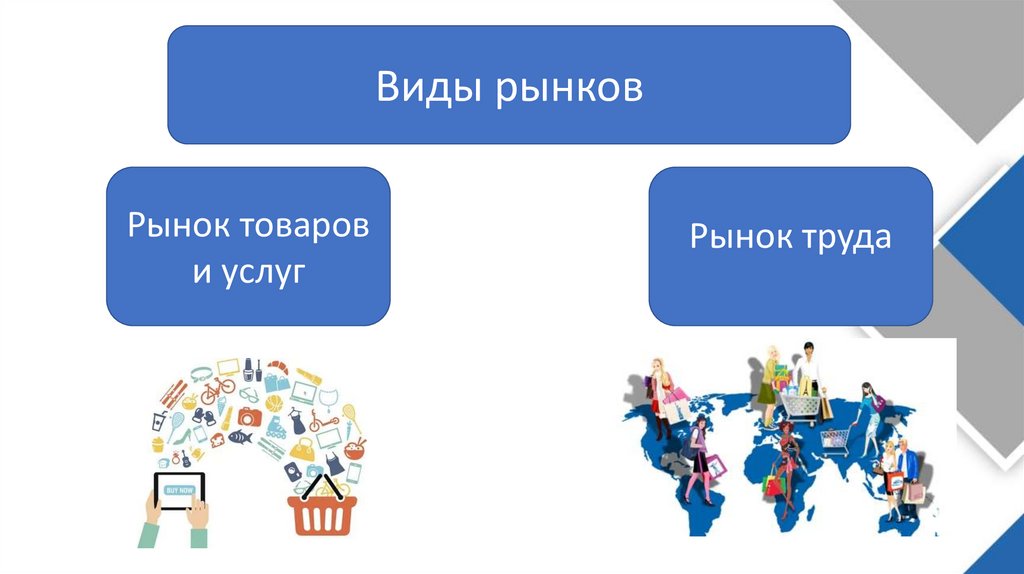 Виды рынков

Рынок товаров и услуг

Рынок труда

BUY NOW